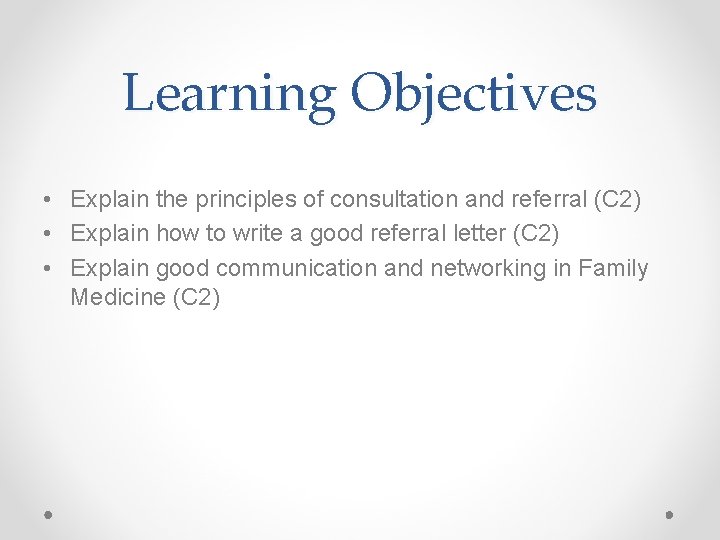 Learning Objectives

• Explain the principles of consultation and referral (C2)
• Explain how to write a good referral letter (C2)
• Explain good communication and networking in Family Medicine (C2)